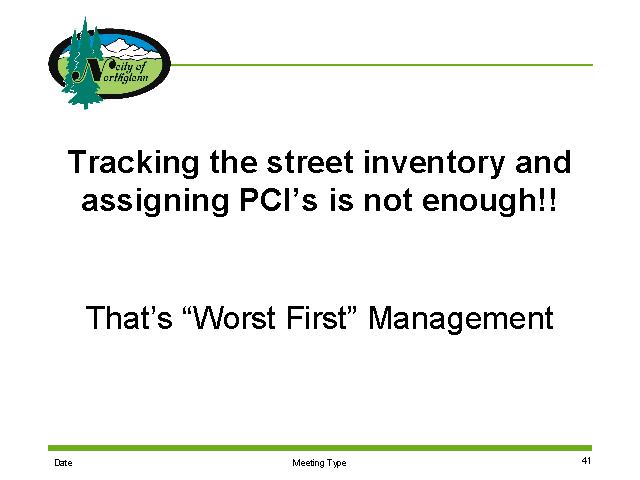 City of Northglenn

Tracking the street inventory and assigning PCI's is not enough!!

That's "Worst First" Management

Date

Meeting Type

41